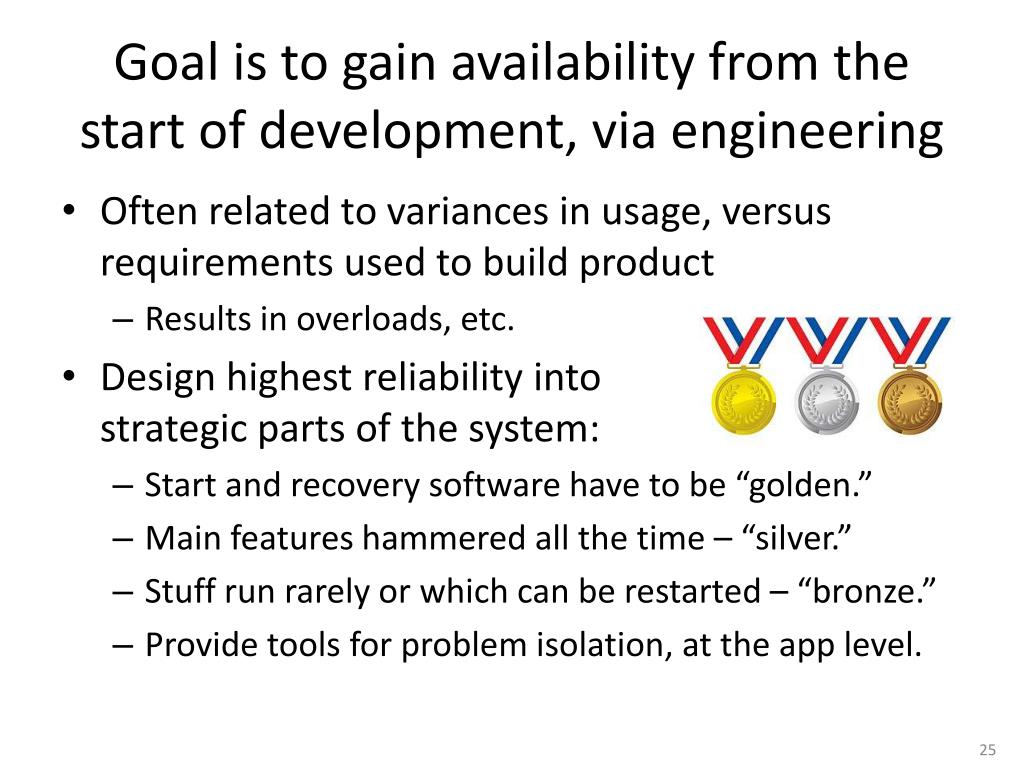 Goal is to gain availability from the start of development, via engineering

• Often related to variances in usage, versus requirements used to build product
  – Results in overloads, etc.
• Design highest reliability into strategic parts of the system:
  – Start and recovery software have to be “golden.”
  – Main features hammered all the time – “silver.”
  – Stuff run rarely or which can be restarted – “bronze.”
  – Provide tools for problem isolation, at the app level.

25